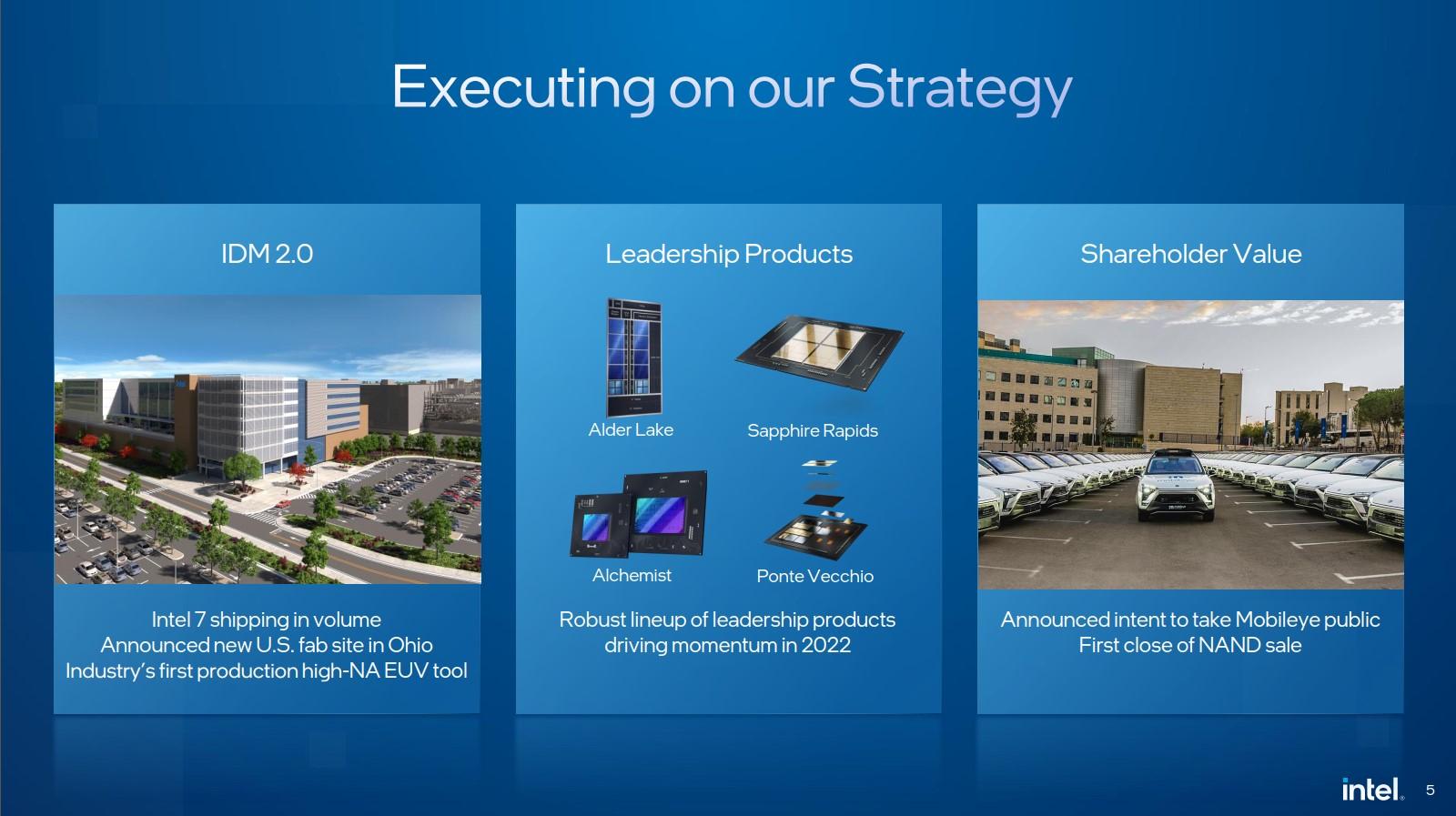 Executing on our Strategy

IDM 2.0

Intel 7 shipping in volume
Announced new U.S. fab site in Ohio
Industry's first production high-NA EUV tool

Leadership Products

Alder Lake

Sapphire Rapids

Alchemist

Ponte Vecchio

Robust lineup of leadership products driving momentum in 2022

Shareholder Value

Announced intent to take Mobileye public
First close of NAND sale

intel. 5